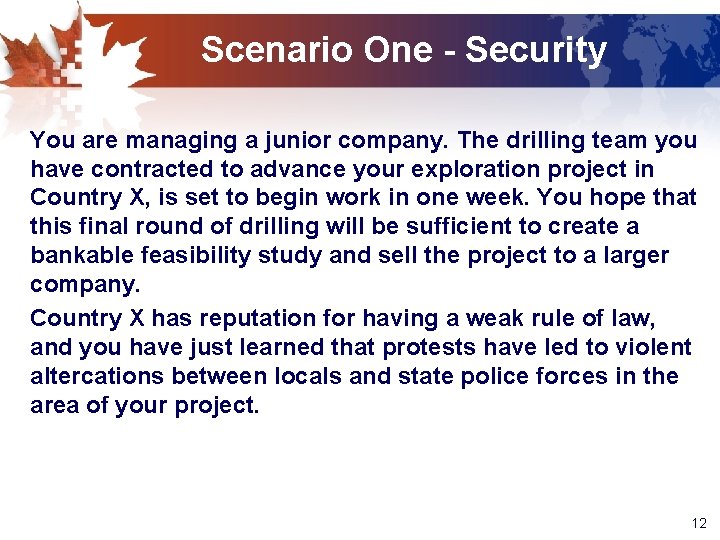 Scenario One - Security

You are managing a junior company. The drilling team you have contracted to advance your exploration project in Country X, is set to begin work in one week. You hope that this final round of drilling will be sufficient to create a bankable feasibility study and sell the project to a larger company.

Country X has reputation for having a weak rule of law, and you have just learned that protests have led to violent altercations between locals and state police forces in the area of your project.

12